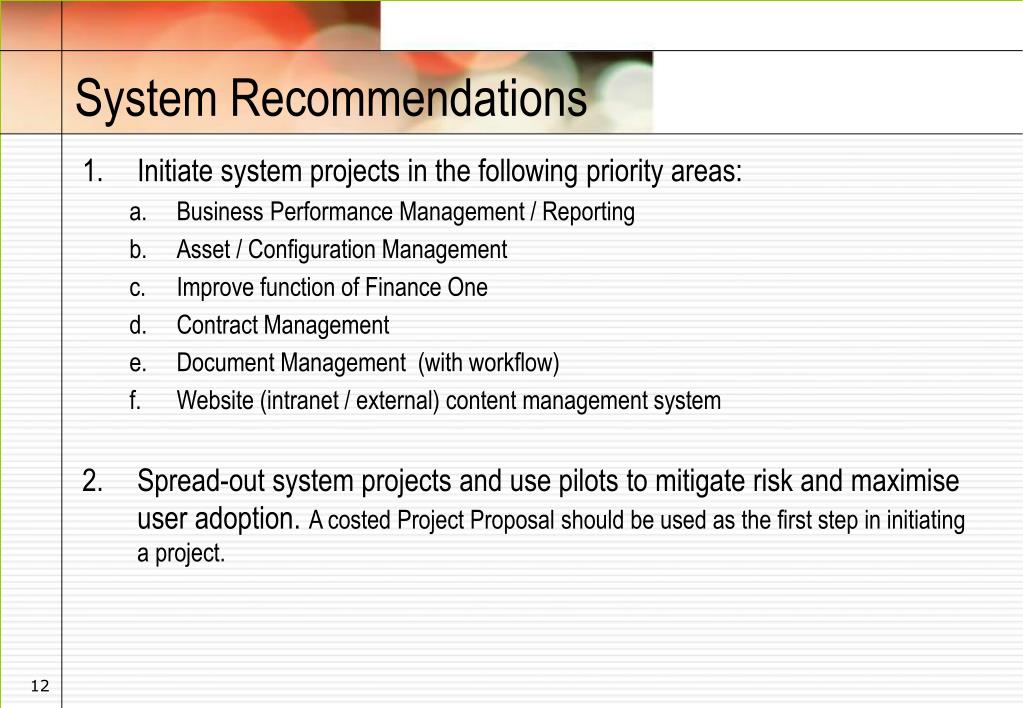 System Recommendations

1. Initiate system projects in the following priority areas:
a. Business Performance Management / Reporting
b. Asset / Configuration Management
c. Improve function of Finance One
d. Contract Management
e. Document Management (with workflow)
f. Website (intranet / external) content management system

2. Spread-out system projects and use pilots to mitigate risk and maximise user adoption. A costed Project Proposal should be used as the first step in initiating a project.

12